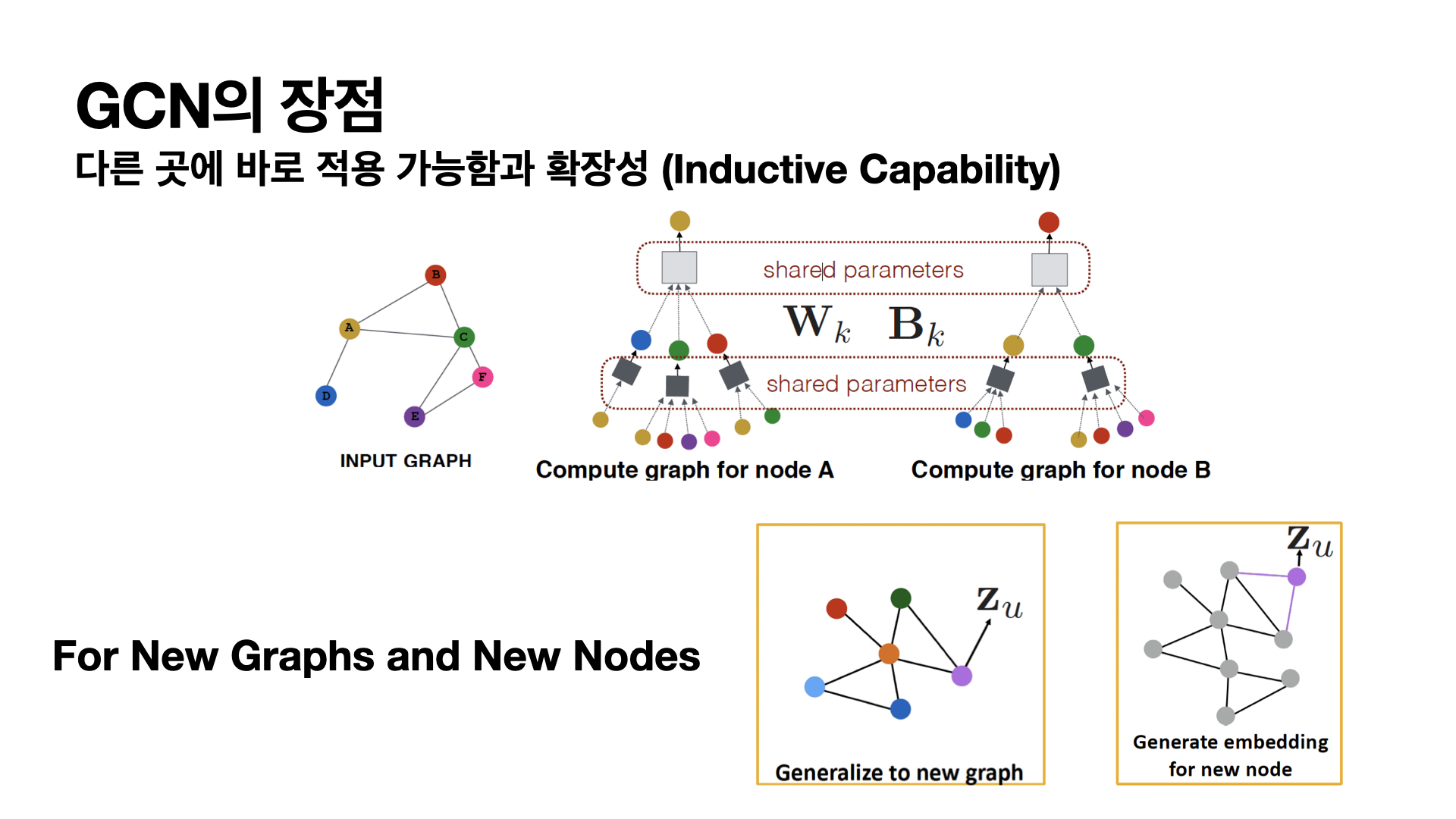 GCN의 장점

다른 곳에 바로 적용 가능함과 확장성 (Inductive Capability)

B

A

C

F

D

E

INPUT GRAPH

shared parameters

$\mathbf{W}_k$ $\mathbf{B}_k$

shared parameters

Compute graph for node A

Compute graph for node B

For New Graphs and New Nodes

$\mathbf{z}_u$

Generalize to new graph

$\mathbf{z}_u$

Generate embedding for new node